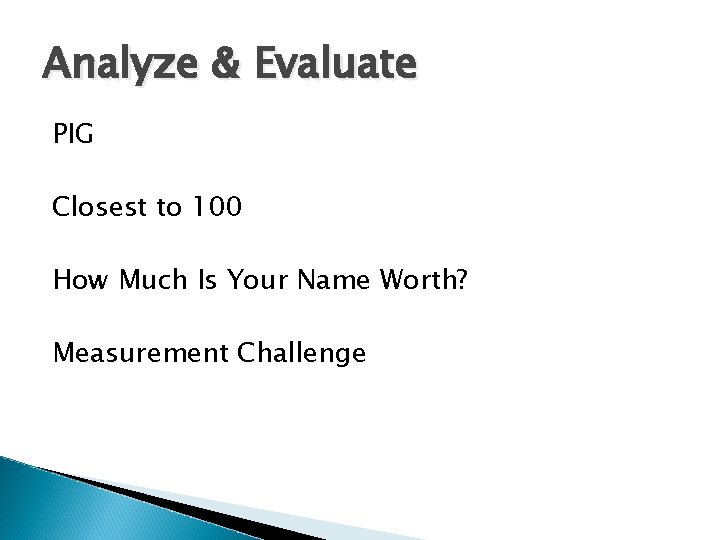 Analyze & Evaluate

PIG

Closest to 100

How Much Is Your Name Worth?

Measurement Challenge